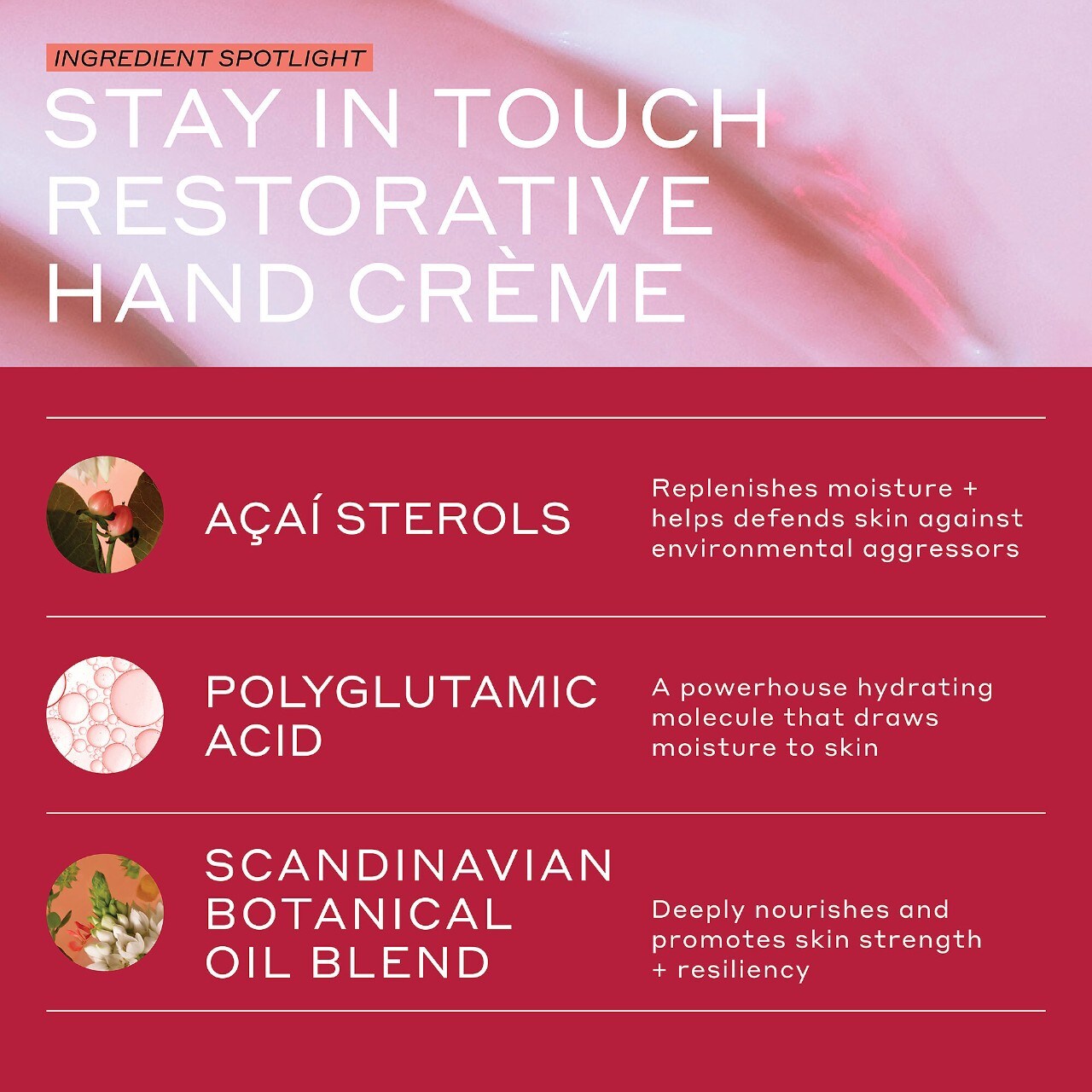 INGREDIENT SPOTLIGHT

STAY IN TOUCH RESTORATIVE HAND CRÈME

AÇAÍ STEROLS

Replenishes moisture + helps defends skin against environmental aggressors

POLYGLUTAMIC ACID

A powerhouse hydrating molecule that draws moisture to skin

SCANDINAVIAN BOTANICAL OIL BLEND

Deeply nourishes and promotes skin strength + resiliency